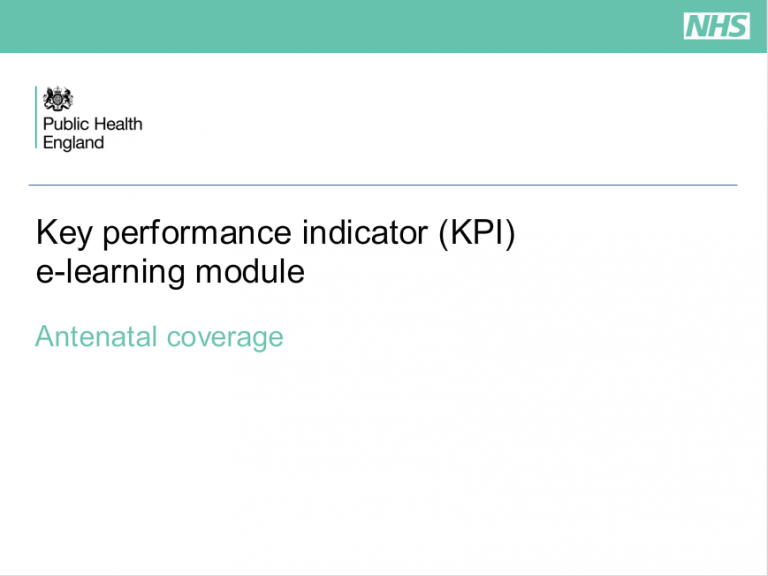 NHS

Public Health England

Key performance indicator (KPI) e-learning module

Antenatal coverage